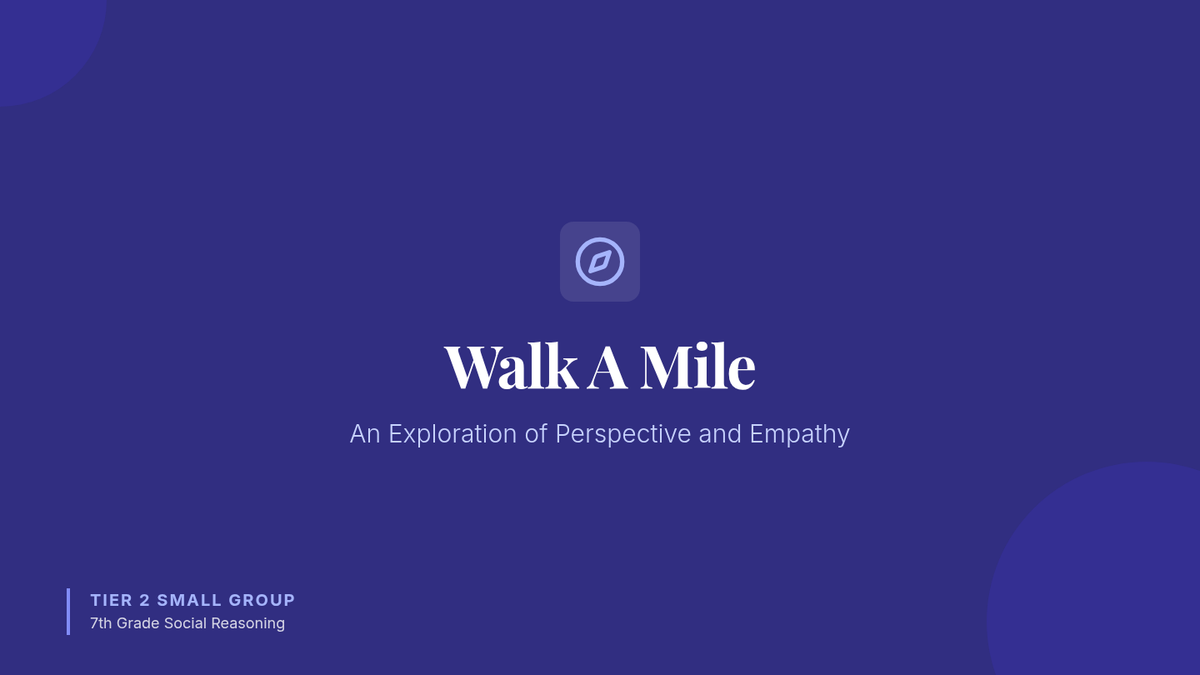 Walk A Mile

An Exploration of Perspective and Empathy

TIER 2 SMALL GROUP
7th Grade Social Reasoning